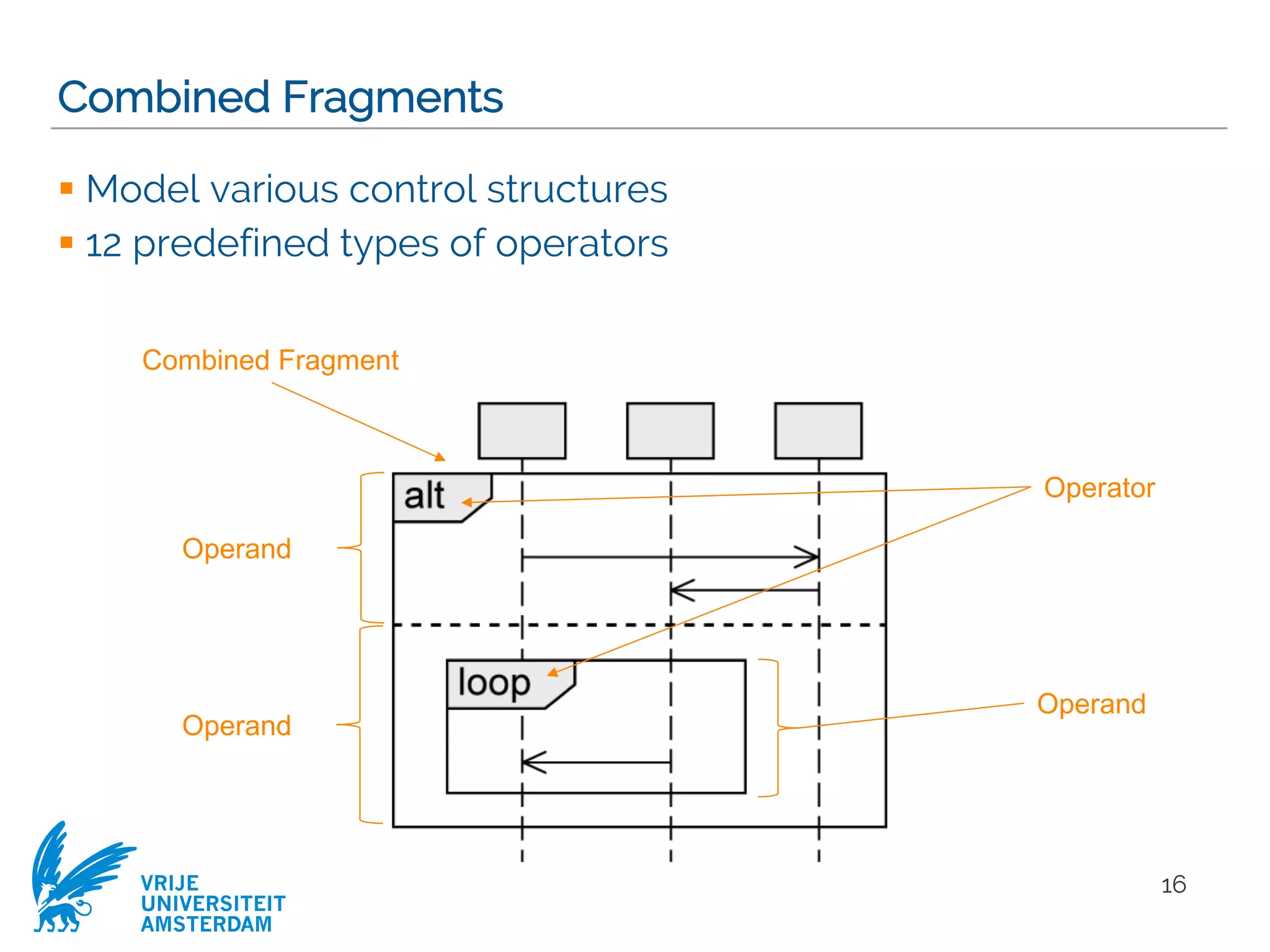 Combined Fragments

▪ Model various control structures
▪ 12 predefined types of operators

Combined Fragment

alt

Operator

Operand

loop

Operand

Operand

VRIJE
UNIVERSITEIT
AMSTERDAM

16